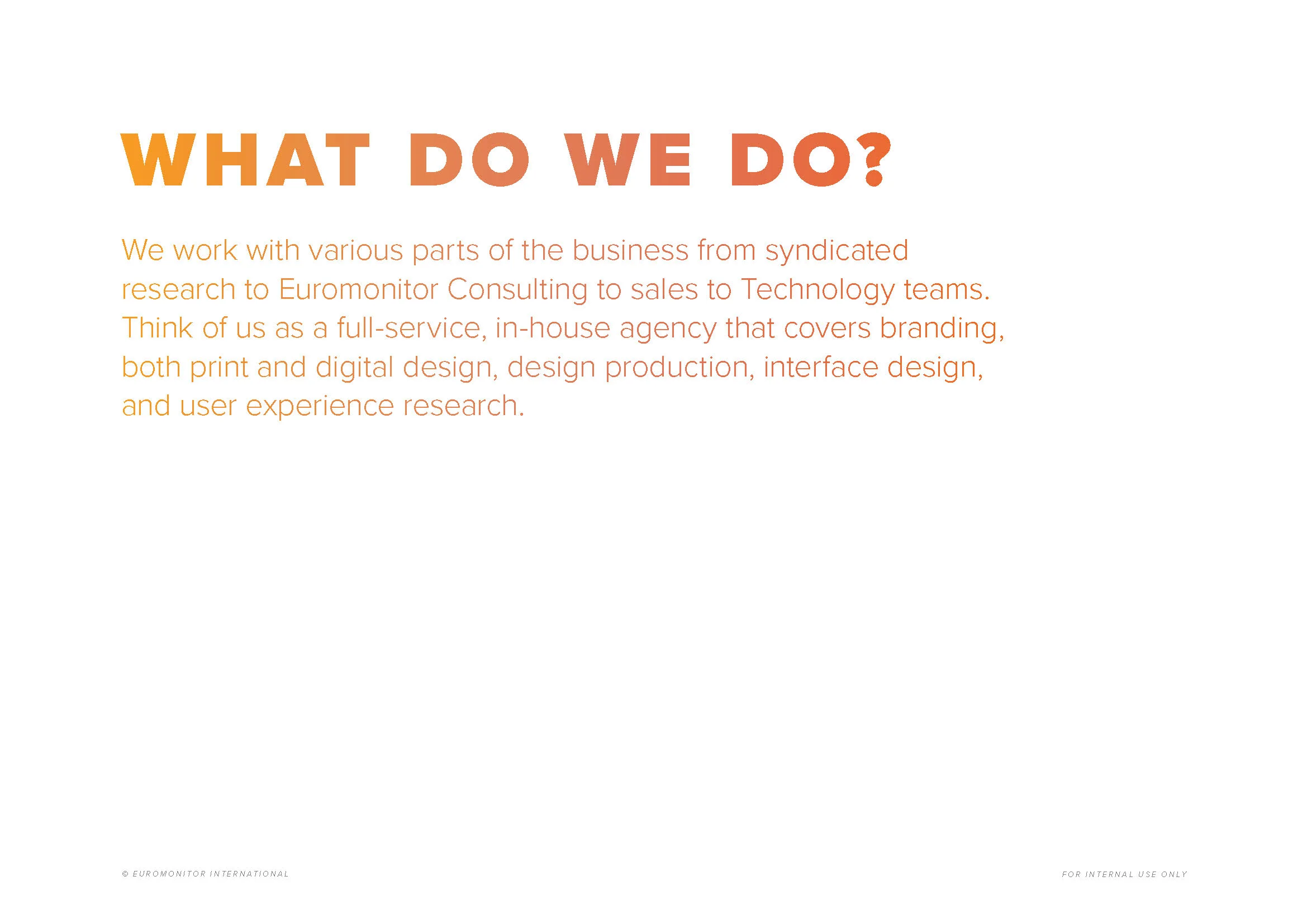 WHAT DO WE DO?

We work with various parts of the business from syndicated research to Euromonitor Consulting to sales to Technology teams. Think of us as a full-service, in-house agency that covers branding, both print and digital design, design production, interface design, and user experience research.

© EUROMONITOR INTERNATIONAL

FOR INTERNAL USE ONLY